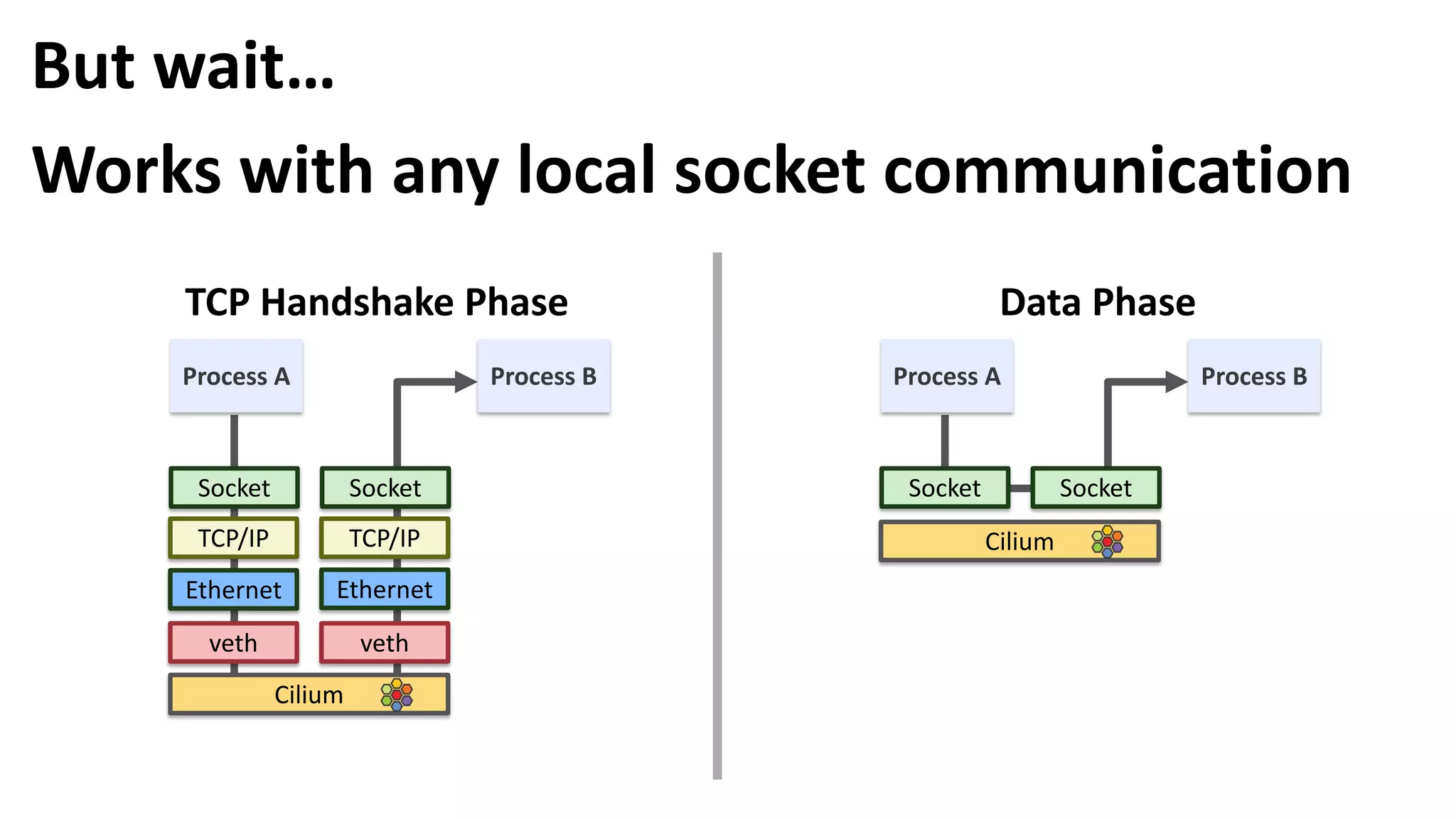 But wait...

Works with any local socket communication

TCP Handshake Phase

Process A

Process B

Socket

Socket

TCP/IP

TCP/IP

Ethernet

Ethernet

veth

veth

Cilium

Data Phase

Process A

Process B

Socket

Socket

Cilium